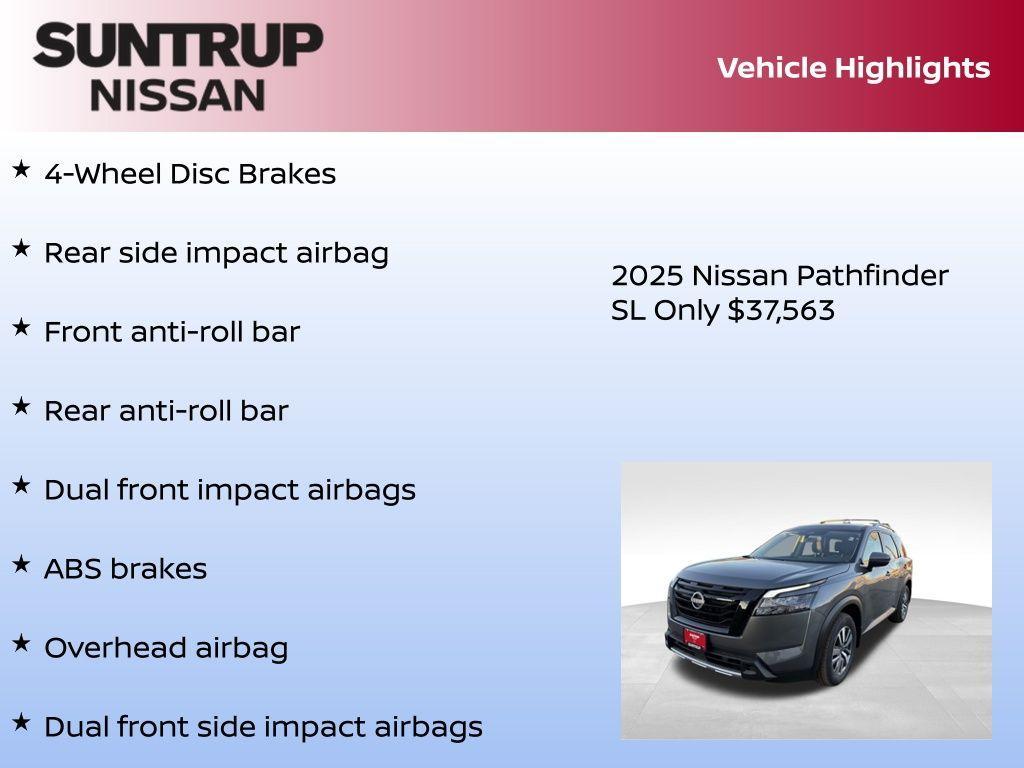 SUNTRUP NISSAN

Vehicle Highlights

★ 4-Wheel Disc Brakes

★ Rear side impact airbag

★ Front anti-roll bar

★ Rear anti-roll bar

★ Dual front impact airbags

★ ABS brakes

★ Overhead airbag

★ Dual front side impact airbags

2025 Nissan Pathfinder SL Only $37,563